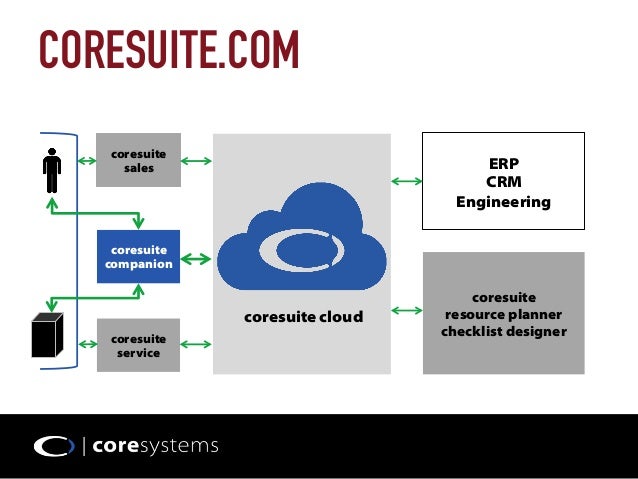 CORESUITE.COM

coresuite sales

coresuite companion

coresuite service

coresuite cloud

ERP
CRM
Engineering

coresuite
resource planner
checklist designer

| coresystems